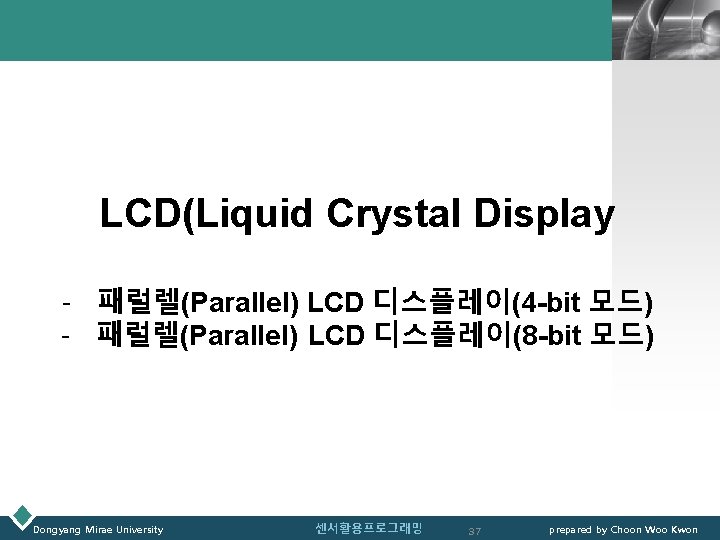 LCD(Liquid Crystal Display

- 패럴렐(Parallel) LCD 디스플레이(4-bit 모드)
- 패럴렐(Parallel) LCD 디스플레이(8-bit 모드)

Dongyang Mirae University 센서활용프로그래밍 37 prepared by Choon Woo Kwon